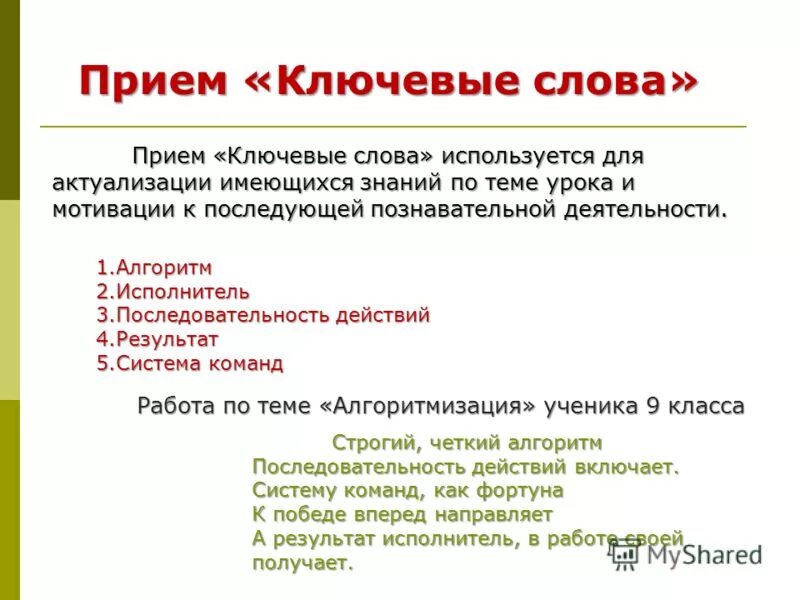 Прием «Ключевые слова»

Прием «Ключевые слова» используется для актуализации имеющихся знаний по теме урока и мотивации к последующей познавательной деятельности.

1.Алгоритм
2.Исполнитель
3.Последовательность действий
4.Результат
5.Система команд

Работа по теме «Алгоритмизация» ученика 9 класса

Строгий, четкий алгоритм
Последовательность действий включает.
Систему команд, как фортуна
К победе вперед направляет
А результат исполнитель, в работе своей получает.

MyShared